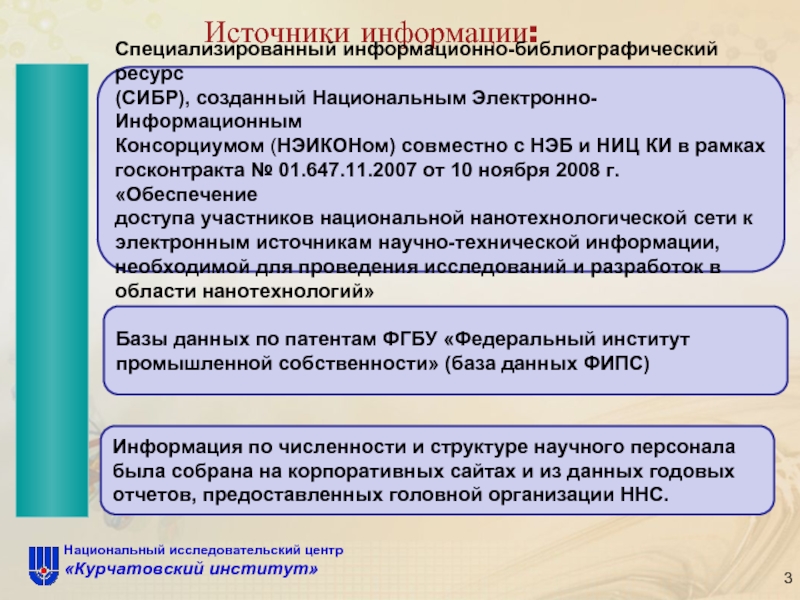 Источники информации:

Специализированный информационно-библиографический ресурс (СИБР), созданный Национальным Электронно-Информационным Консорциумом (НЭИКОНом) совместно с НЭБ и НИЦ КИ в рамках госконтракта № 01.647.11.2007 от 10 ноября 2008 г. «Обеспечение доступа участников национальной нанотехнологической сети к электронным источникам научно-технической информации, необходимой для проведения исследований и разработок в области нанотехнологий»

Базы данных по патентам ФГБУ «Федеральный институт промышленной собственности» (база данных ФИПС)

Информация по численности и структуре научного персонала была собрана на корпоративных сайтах и из данных годовых отчетов, предоставленных головной организации ННС.

Национальный исследовательский центр
«Курчатовский институт»

3